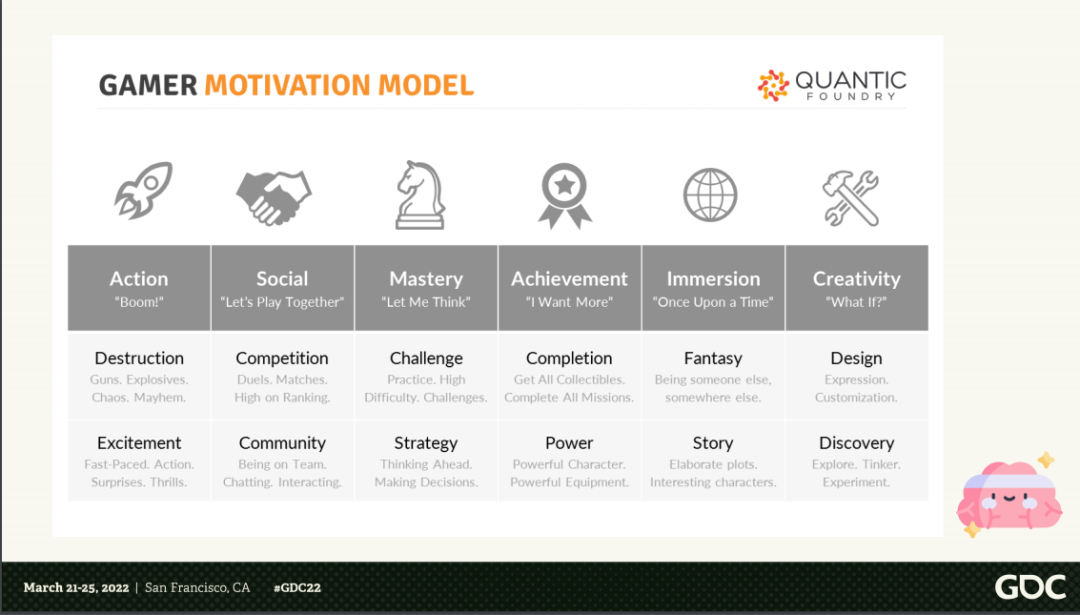 GAMER MOTIVATION MODEL

QUANTIC FOUNDRY

| Action "Boom!" | Social "Let's Play Together" | Mastery "Let Me Think" | Achievement "I Want More" | Immersion "Once Upon a Time" | Creativity "What If?" |
|---|---|---|---|---|---|
| Destruction Guns. Explosives. Chaos. Mayhem. | Competition Duels. Matches. High on Ranking. | Challenge Practice. High Difficulty. Challenges. | Completion Get All Collectibles. Complete All Missions. | Fantasy Being someone else, somewhere else. | Design Expression. Customization. |
| Excitement Fast-Paced. Action. Surprises. Thrills. | Community Being on Team. Chatting. Interacting. | Strategy Thinking Ahead. Making Decisions. | Power Powerful Character. Powerful Equipment. | Story Elaborate plots. Interesting characters. | Discovery Explore. Tinker. Experiment. |

March 21-25, 2022 | San Francisco, CA #GDC22

GDC